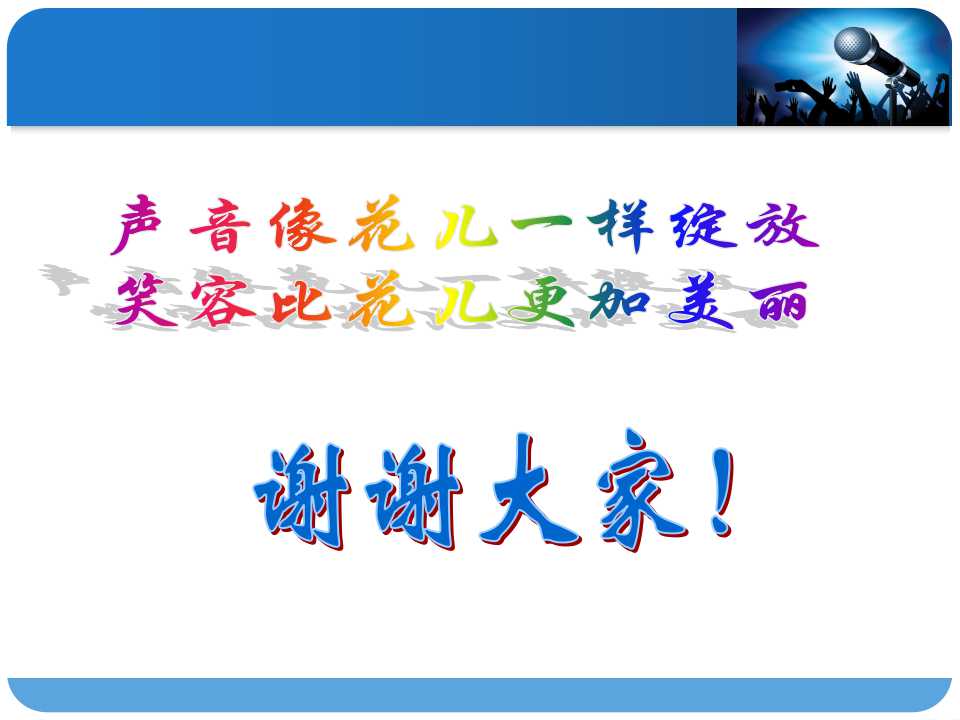 声音像花儿一样绽放
笑容比花儿更加美丽

谢谢大家！